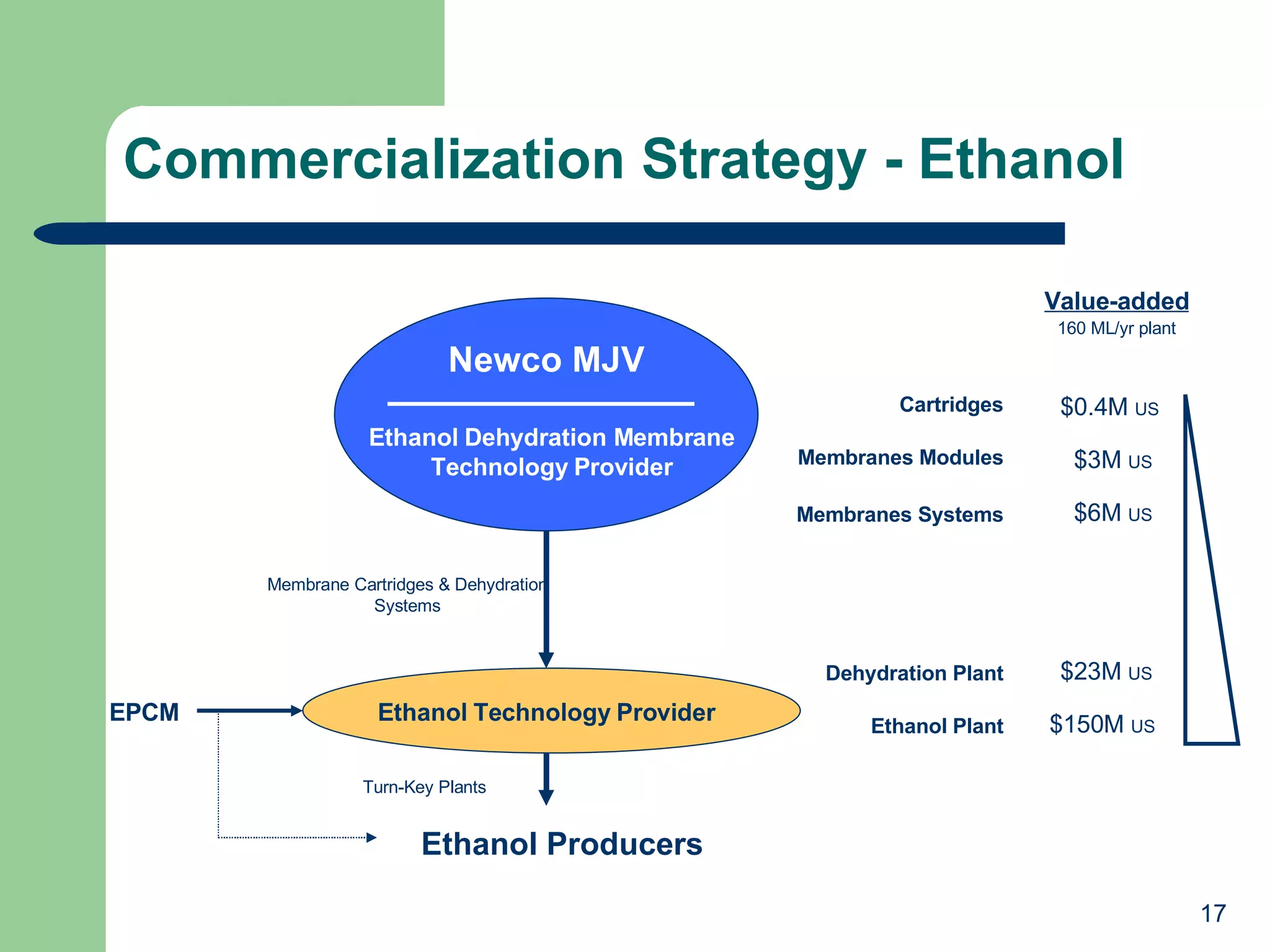 Commercialization Strategy - Ethanol

Newco MJV

Ethanol Dehydration Membrane Technology Provider

Membrane Cartridges & Dehydration Systems

EPCM

Ethanol Technology Provider

Turn-Key Plants

Ethanol Producers

Value-added
160 ML/yr plant

Cartridges $0.4M US

Membranes Modules $3M US

Membranes Systems $6M US

Dehydration Plant $23M US

Ethanol Plant $150M US

17